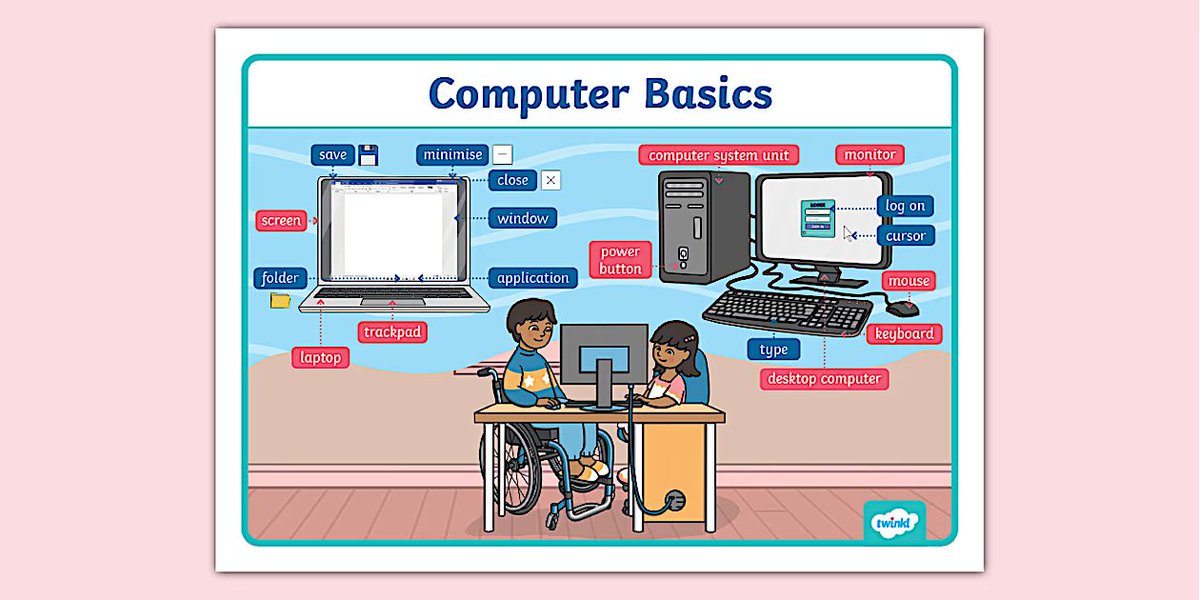 Computer Basics

save

minimise

close

screen

window

folder

application

trackpad

laptop

computer system unit

monitor

log on

cursor

power button

mouse

keyboard

type

desktop computer

twinkl